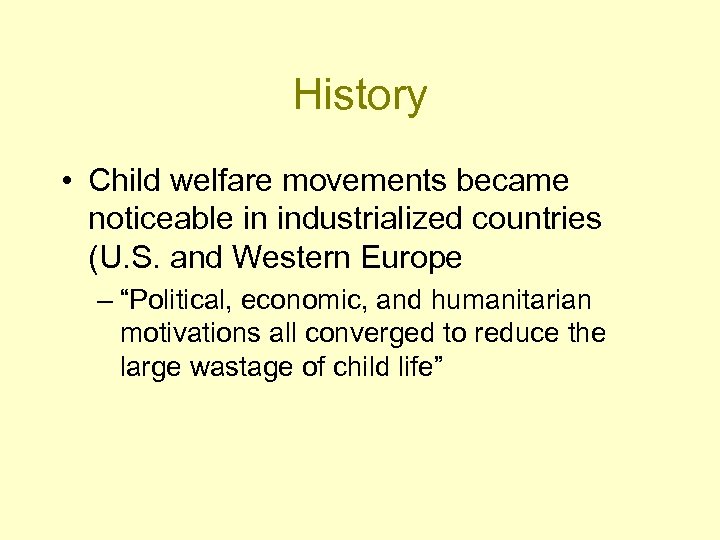 History

• Child welfare movements became noticeable in industrialized countries (U.S. and Western Europe

– “Political, economic, and humanitarian motivations all converged to reduce the large wastage of child life”